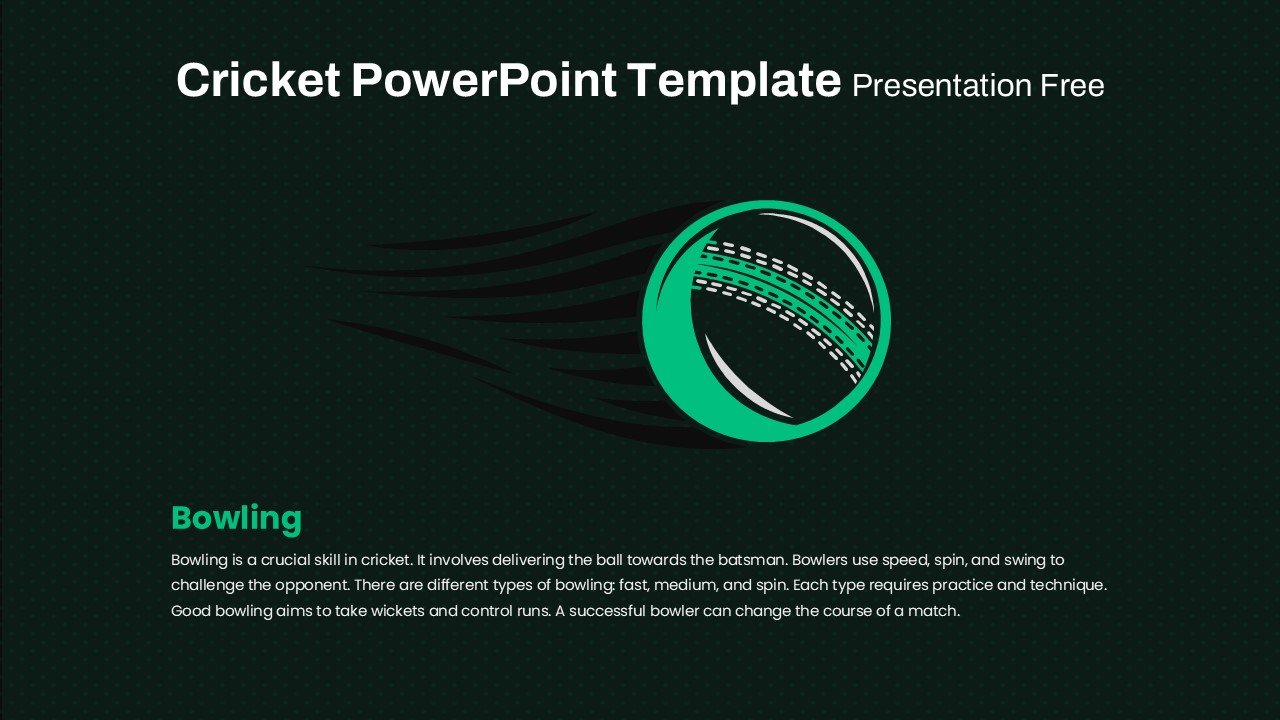 Cricket PowerPoint Template Presentation Free

Bowling

Bowling is a crucial skill in cricket. It involves delivering the ball towards the batsman. Bowlers use speed, spin, and swing to challenge the opponent. There are different types of bowling: fast, medium, and spin. Each type requires practice and technique. Good bowling aims to take wickets and control runs. A successful bowler can change the course of a match.